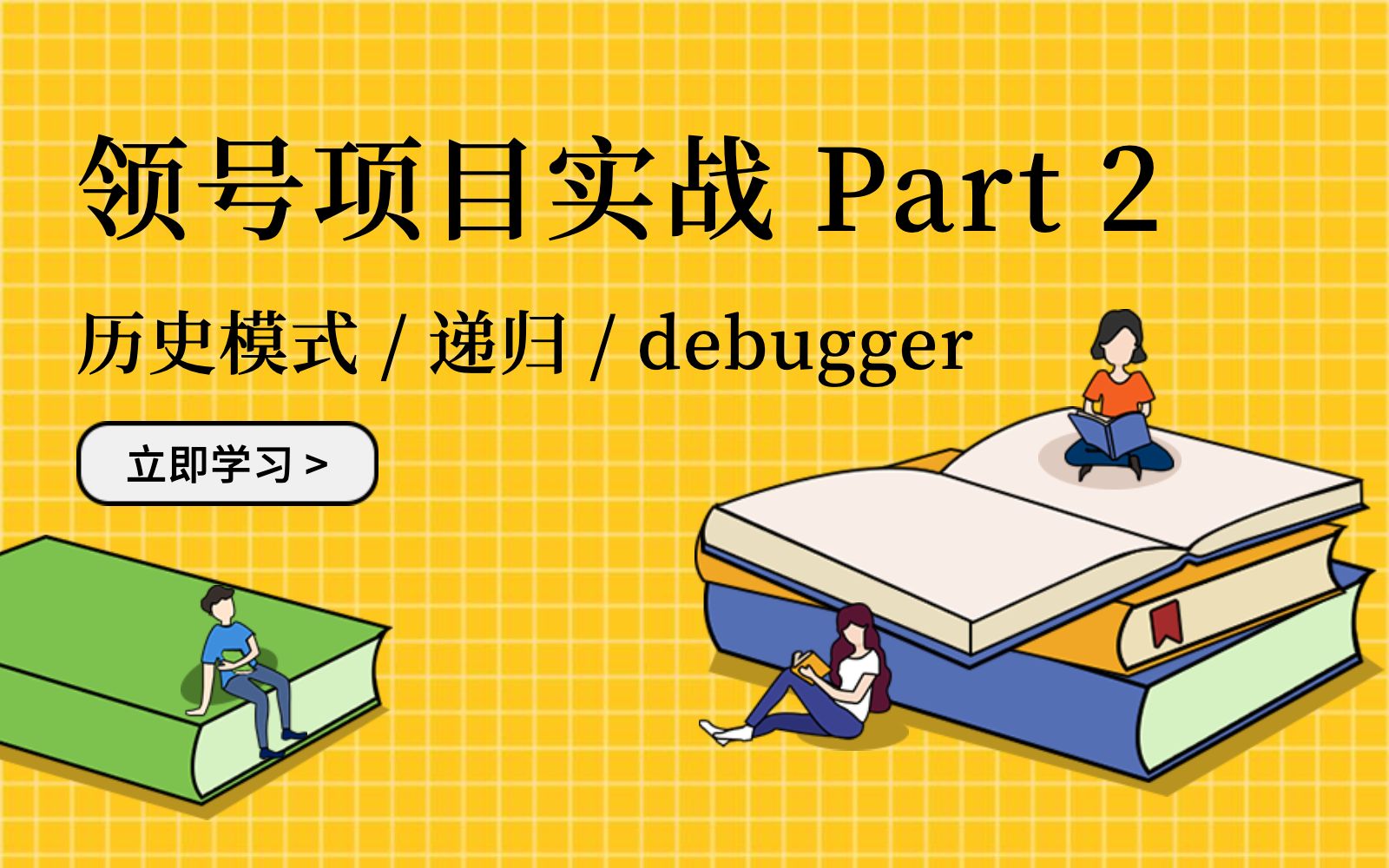 领号项目实战 Part 2

历史模式 / 递归 / debugger

立即学习 >